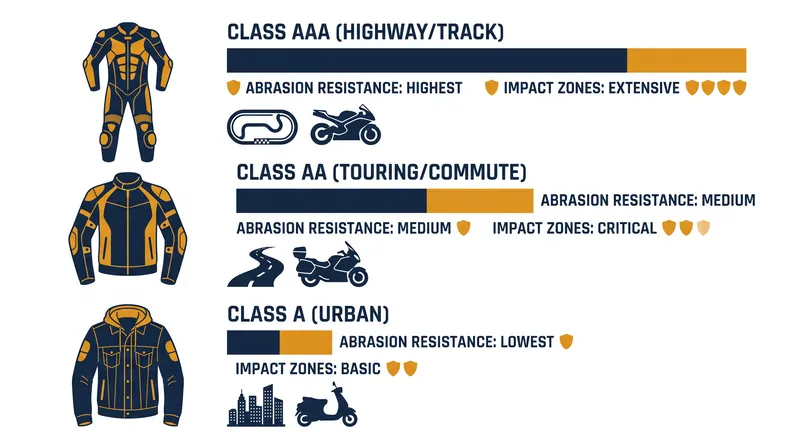 CLASS AAA (HIGHWAY/TRACK)

ABRASION RESISTANCE: HIGHEST IMPACT ZONES: EXTENSIVE

CLASS AA (TOURING/COMMUTE)

ABRASION RESISTANCE: MEDIUM

ABRASION RESISTANCE: MEDIUM IMPACT ZONES: CRITICAL

CLASS A (URBAN)

ABRASION RESISTANCE: LOWEST

IMPACT ZONES: BASIC